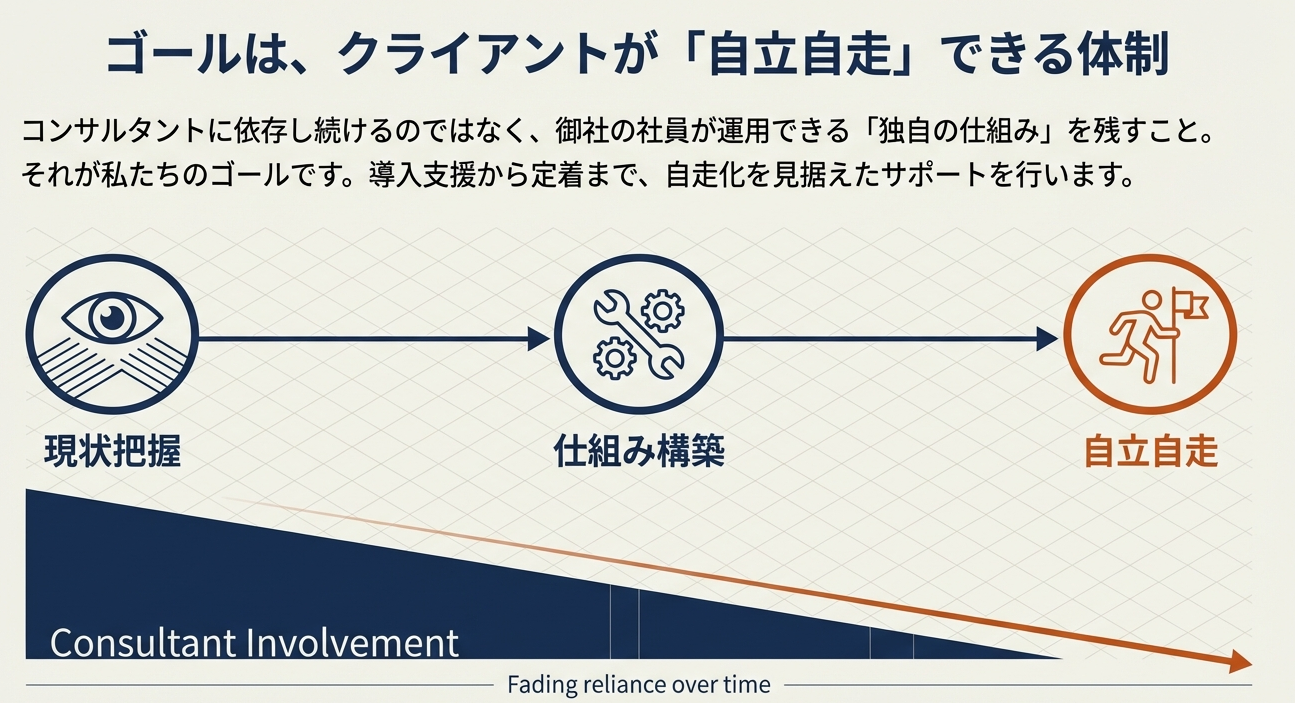 ゴールは、クライアントが「自立自走」できる体制

コンサルタントに依存し続けるのではなく、御社の社員が運用できる「独自の仕組み」を残すこと。それが私たちのゴールです。導入支援から定着まで、自走化を見据えたサポートを行います。

現状把握

仕組み構築

自立自走

Consultant Involvement

Fading reliance over time